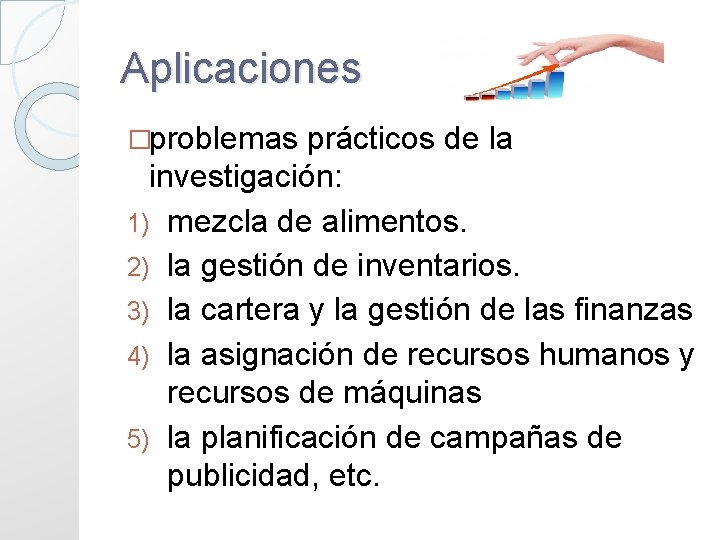 Aplicaciones

□problemas prácticos de la investigación:

1) mezcla de alimentos.
2) la gestión de inventarios.
3) la cartera y la gestión de las finanzas
4) la asignación de recursos humanos y recursos de máquinas
5) la planificación de campañas de publicidad, etc.